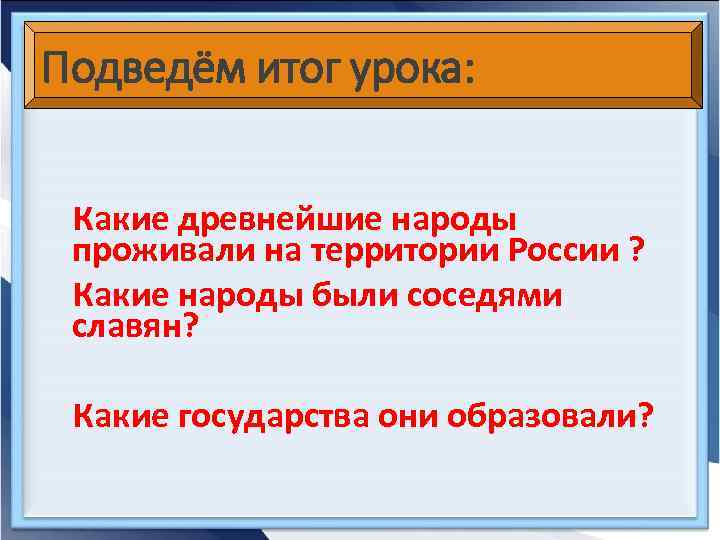 Подведём итог урока:

Какие древнейшие народы проживали на территории России ?

Какие народы были соседями славян?

Какие государства они образовали?